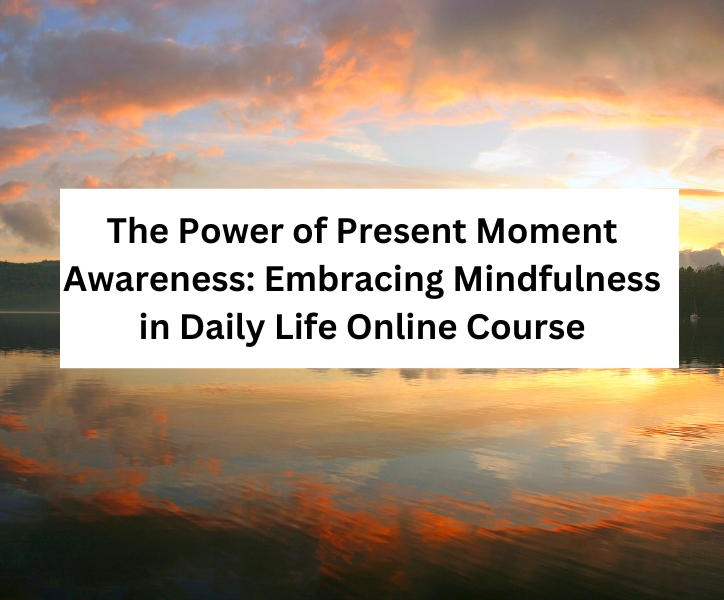 The Power of Present Moment Awareness: Embracing Mindfulness in Daily Life Online Course